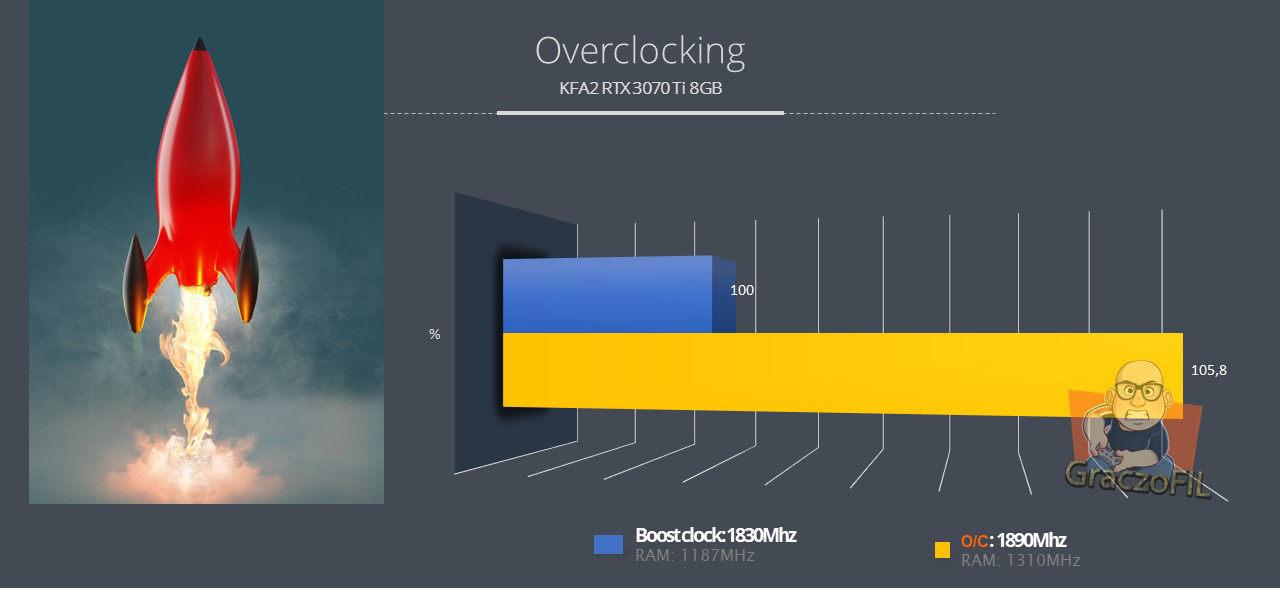 Overclocking
KFA2 RTX 3070 Ti 8GB

%

100

105,8

GraczoFIL

Boost clock: 1830Mhz
RAM: 1187MHz

O/C: 1890Mhz
RAM: 1310MHz